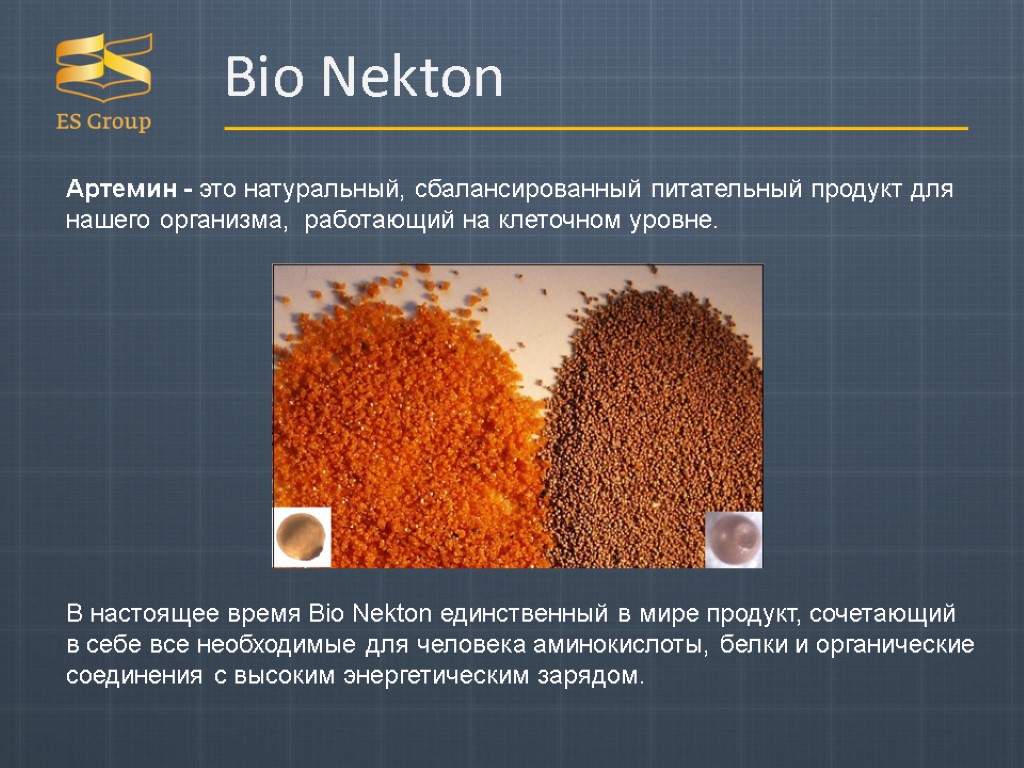 ES Group

Bio Nekton

Артемин - это натуральный, сбалансированный питательный продукт для нашего организма, работающий на клеточном уровне.

В настоящее время Bio Nekton единственный в мире продукт, сочетающий в себе все необходимые для человека аминокислоты, белки и органические соединения с высоким энергетическим зарядом.